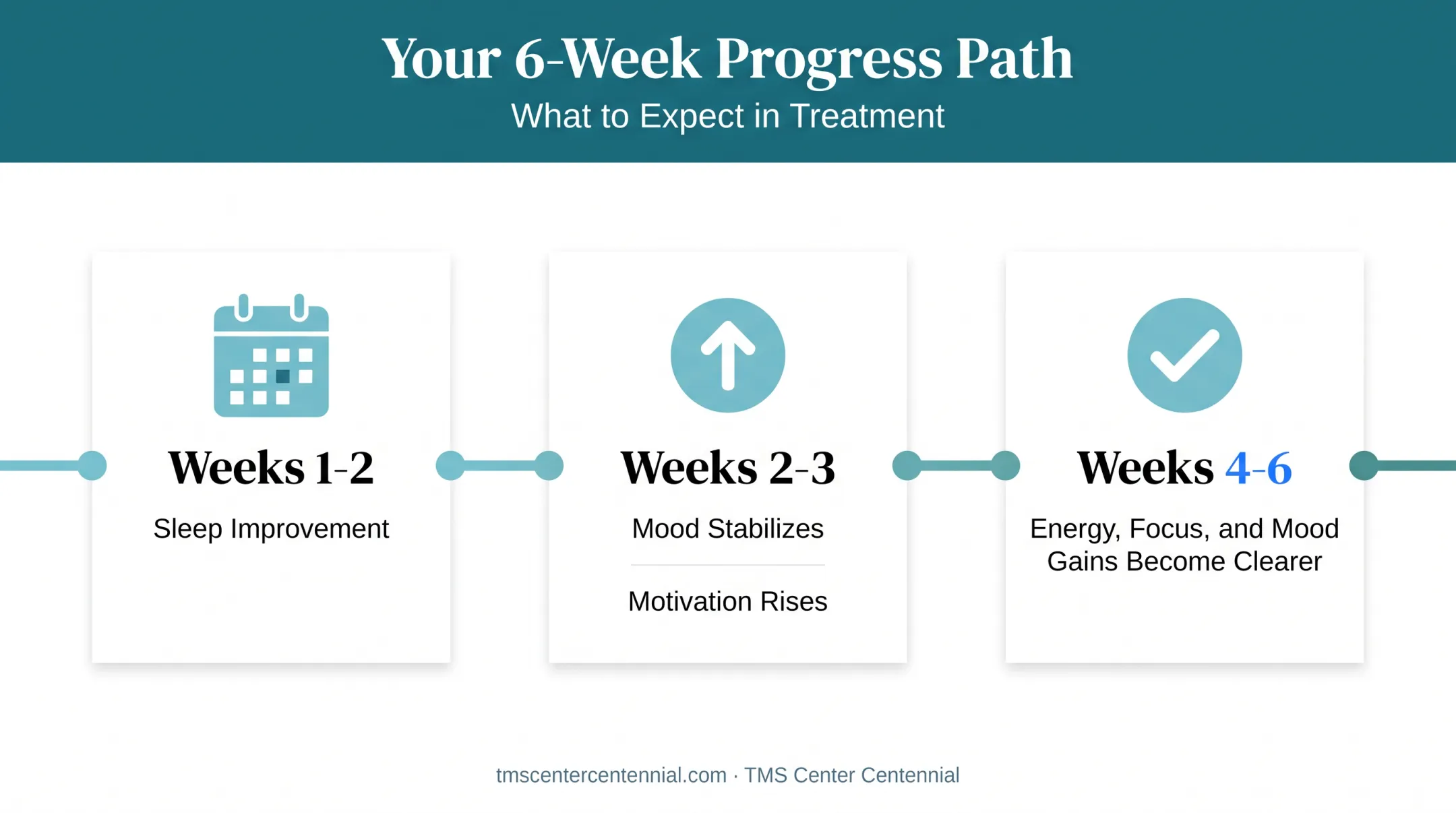 Your 6-Week Progress Path

What to Expect in Treatment

Weeks 1-2

Sleep Improvement

Weeks 2-3

Mood Stabilizes

Motivation Rises

Weeks 4-6

Energy, Focus, and Mood Gains Become Clearer

tmscentercentennial.com · TMS Center Centennial